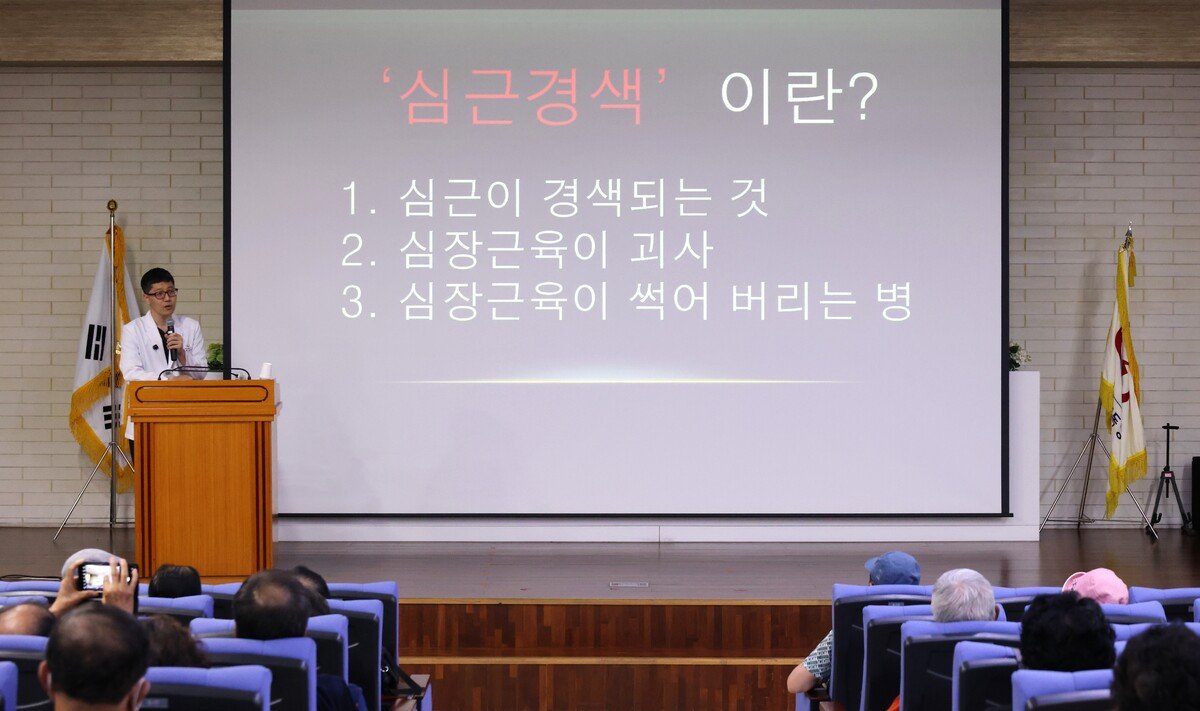 ‘심근경색’ 이란?

1. 심근이 경색되는 것
2. 심장근육이 괴사
3. 심장근육이 썩어 버리는 병